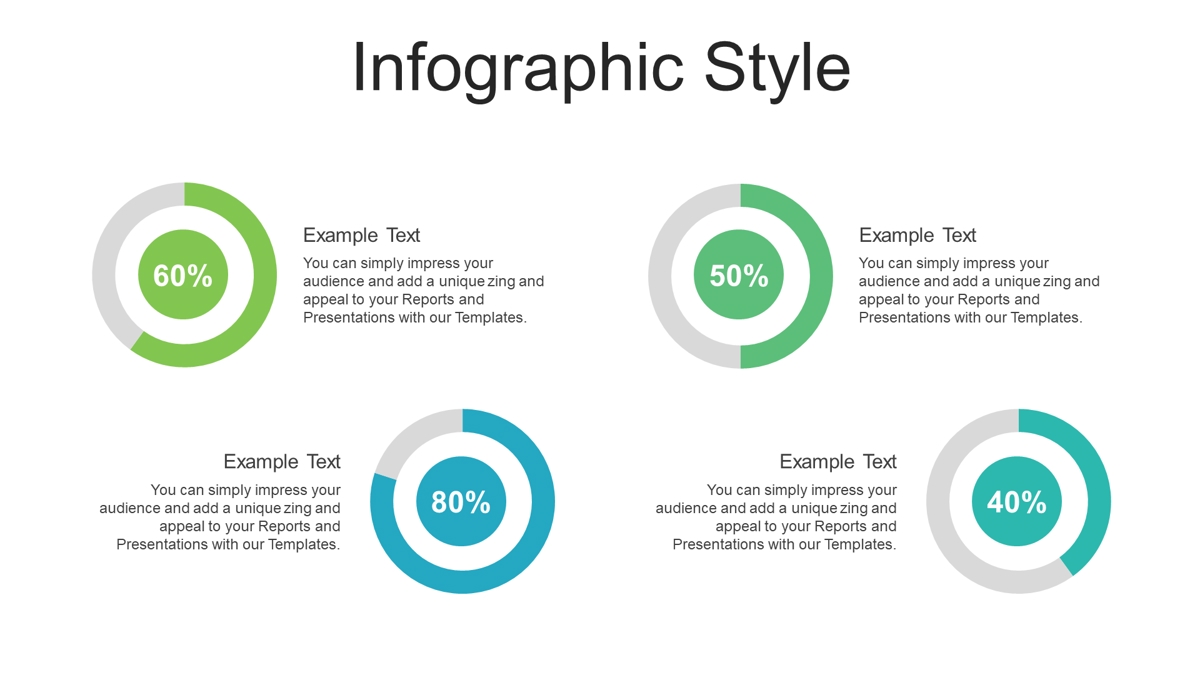 Infographic Style

60%

Example Text

You can simply impress your audience and add a unique zing and appeal to your Reports and Presentations with our Templates.

50%

Example Text

You can simply impress your audience and add a unique zing and appeal to your Reports and Presentations with our Templates.

Example Text

You can simply impress your audience and add a unique zing and appeal to your Reports and Presentations with our Templates.

80%

Example Text

You can simply impress your audience and add a unique zing and appeal to your Reports and Presentations with our Templates.

40%